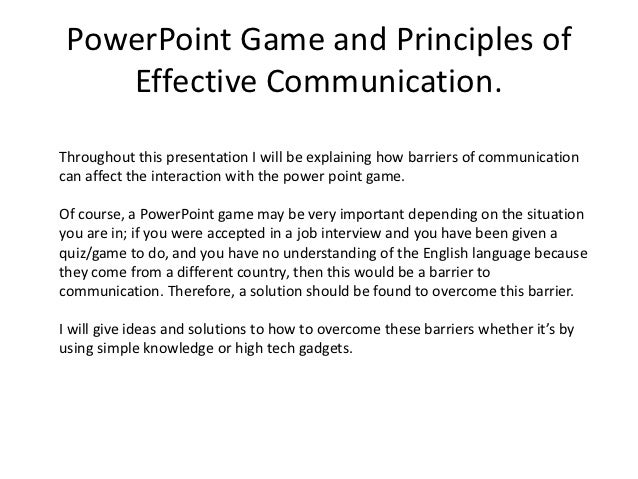 PowerPoint Game and Principles of Effective Communication.

Throughout this presentation I will be explaining how barriers of communication can affect the interaction with the power point game.

Of course, a PowerPoint game may be very important depending on the situation you are in; if you were accepted in a job interview and you have been given a quiz/game to do, and you have no understanding of the English language because they come from a different country, then this would be a barrier to communication. Therefore, a solution should be found to overcome this barrier.

I will give ideas and solutions to how to overcome these barriers whether it's by using simple knowledge or high tech gadgets.